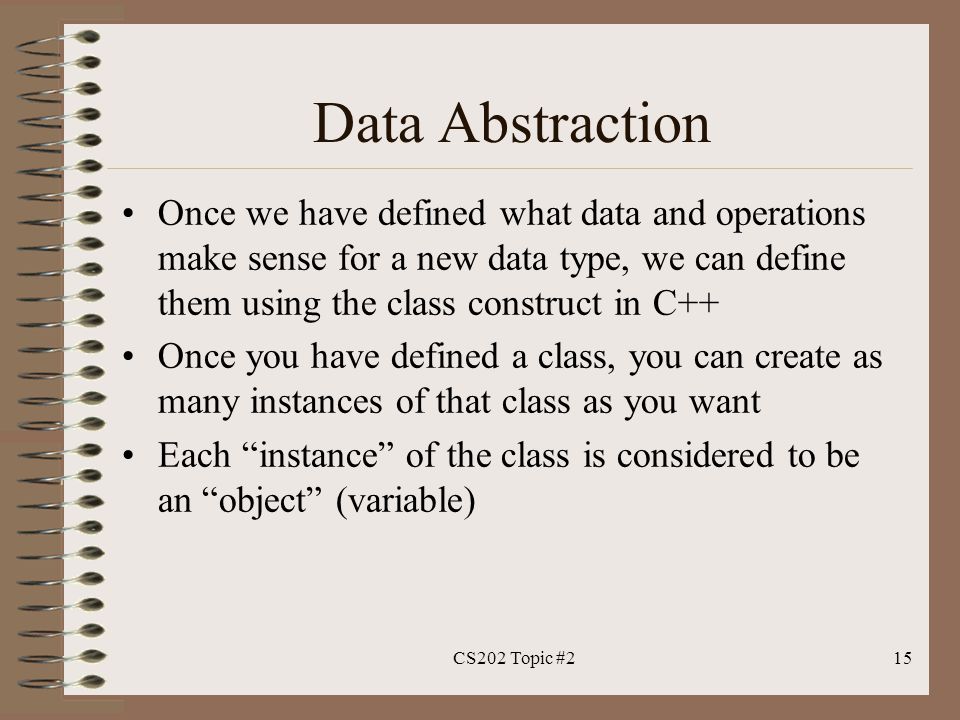 Data Abstraction

• Once we have defined what data and operations make sense for a new data type, we can define them using the class construct in C++

• Once you have defined a class, you can create as many instances of that class as you want

• Each “instance” of the class is considered to be an “object” (variable)

CS202 Topic #2

15